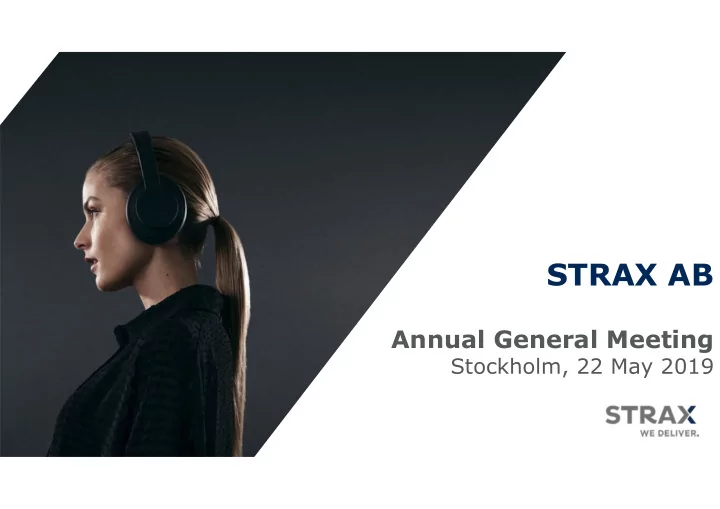 STRAX AB

Annual General Meeting
Stockholm, 22 May 2019

STRAX
WE DELIVER.